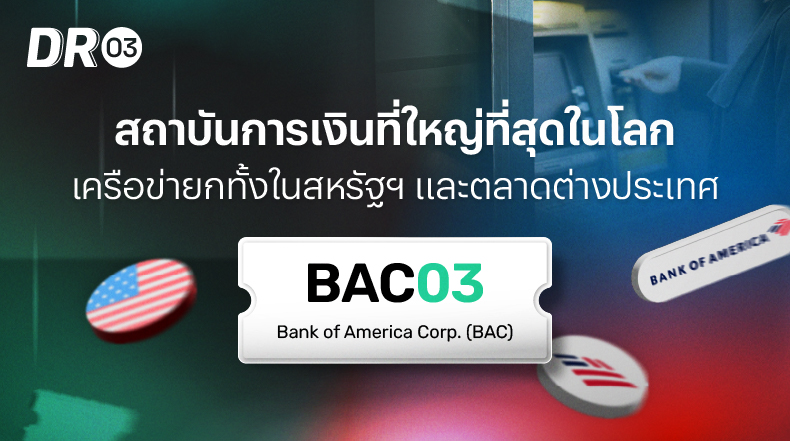 DR 03

สถาบันการเงินที่ใหญ่ที่สุดในโลก
เครือข่ายกทั้งในสหรัฐฯ และตลาดต่างประเทศ

BAC03
Bank of America Corp. (BAC)

BANK OF AMERICA